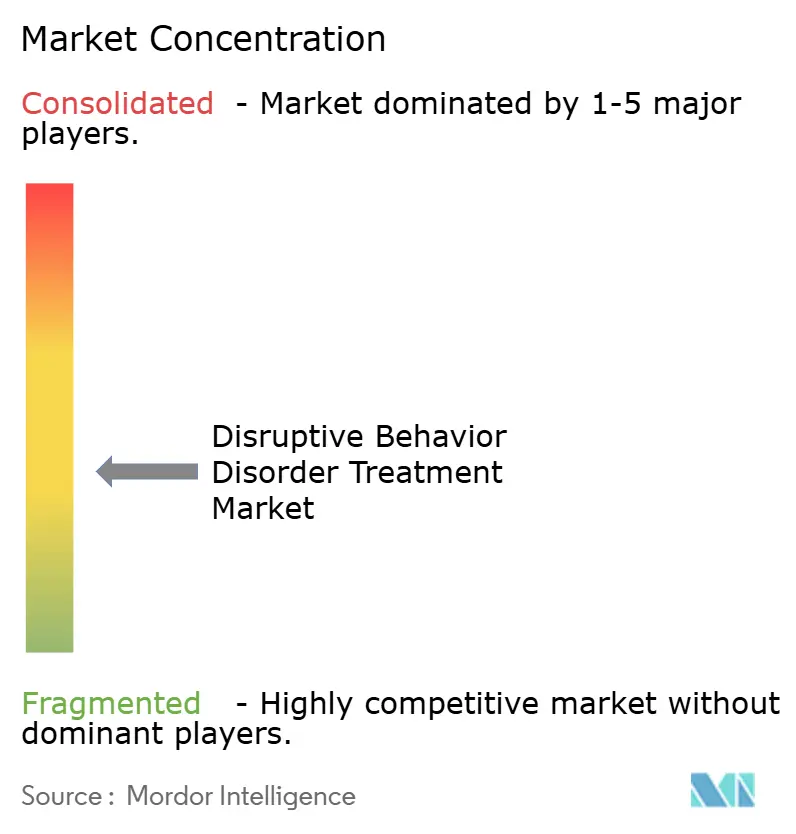 Market Concentration

Consolidated - Market dominated by 1-5 major players.

Disruptive Behavior Disorder Treatment Market

Fragmented - Highly competitive market without dominant players.

Source : Mordor Intelligence